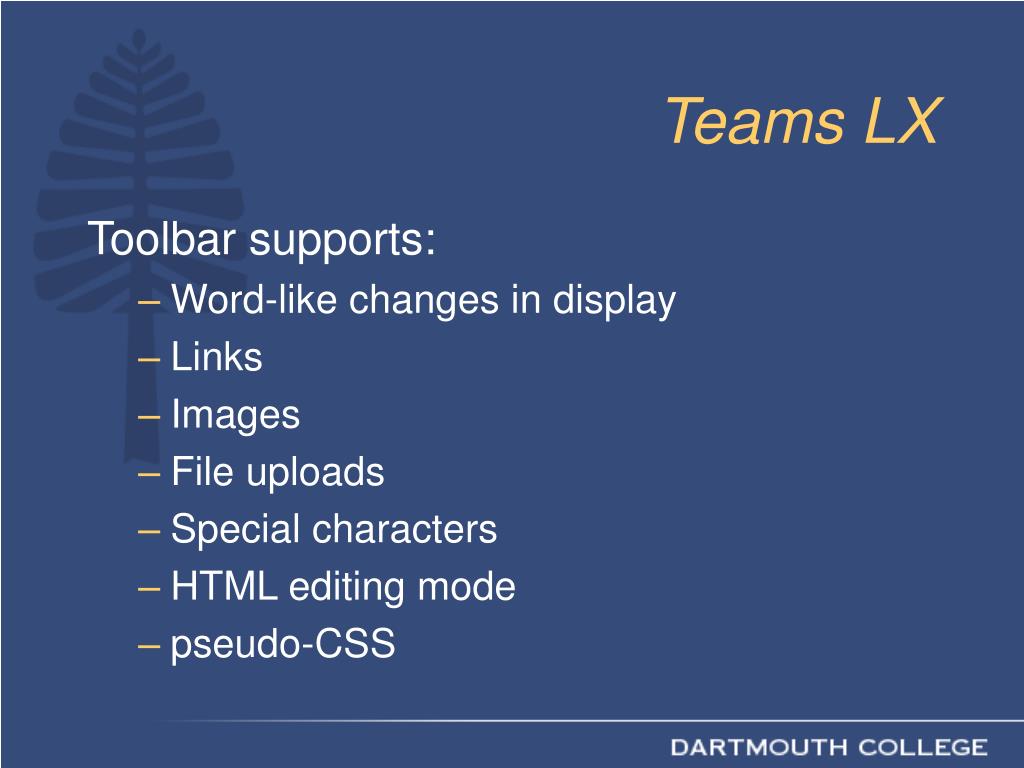 Teams LX

Toolbar supports:
– Word-like changes in display
– Links
– Images
– File uploads
– Special characters
– HTML editing mode
– pseudo-CSS

DARTMOUTH COLLEGE